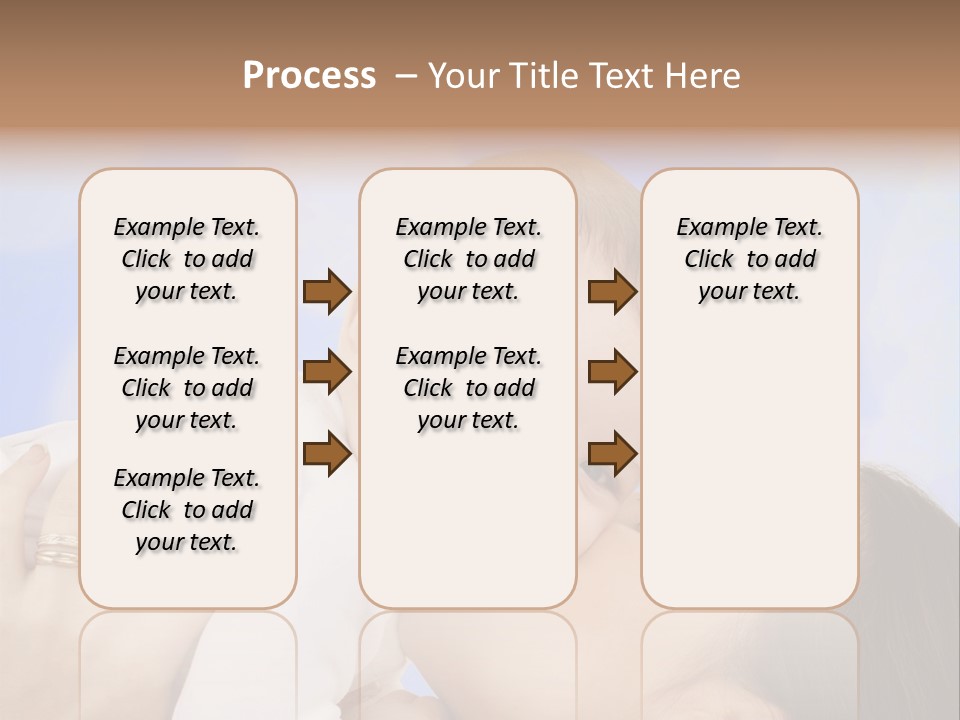 Process – Your Title Text Here

Example Text. Click to add your text.

Example Text. Click to add your text.

Example Text. Click to add your text.

Example Text. Click to add your text.

Example Text. Click to add your text.

Example Text. Click to add your text.